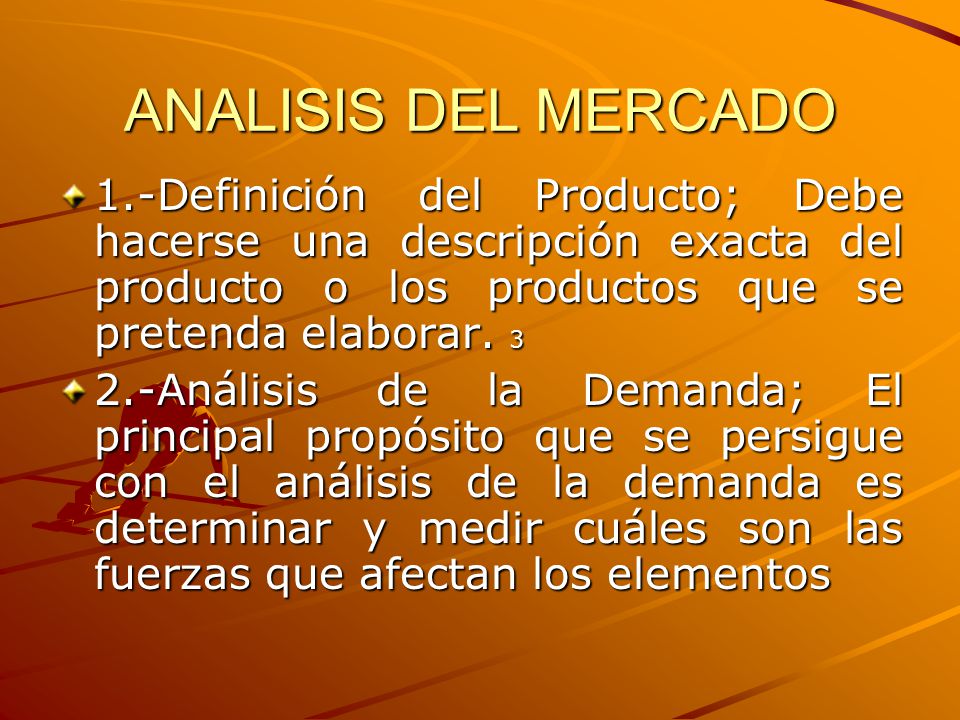 ANALISIS DEL MERCADO

1.-Definición del Producto; Debe hacerse una descripción exacta del producto o los productos que se pretenda elaborar. 3

2.-Análisis de la Demanda; El principal propósito que se persigue con el análisis de la demanda es determinar y medir cuáles son las fuerzas que afectan los elementos